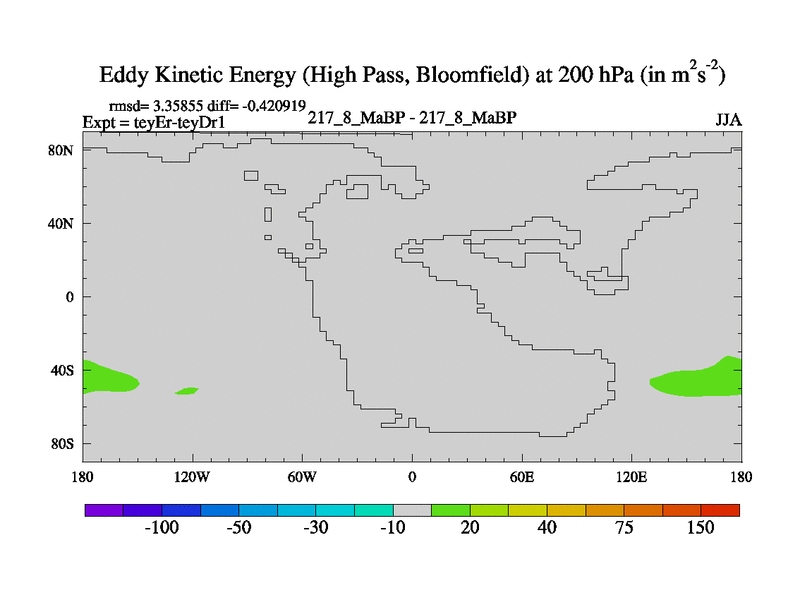 Eddy Kinetic Energy (High Pass, Bloomfield) at 200 hPa (in $m^2s^{-2}$)

rmsd= 3.35855 diff= -0.420919
Expt = teyEr-teyDr1
217_8_MaBP - 217_8_MaBP
JJA

80N
40N
0
40S
80S

180
120W
60W
0
60E
120E
180

-100
-50
-30
-10
20
40
75
150